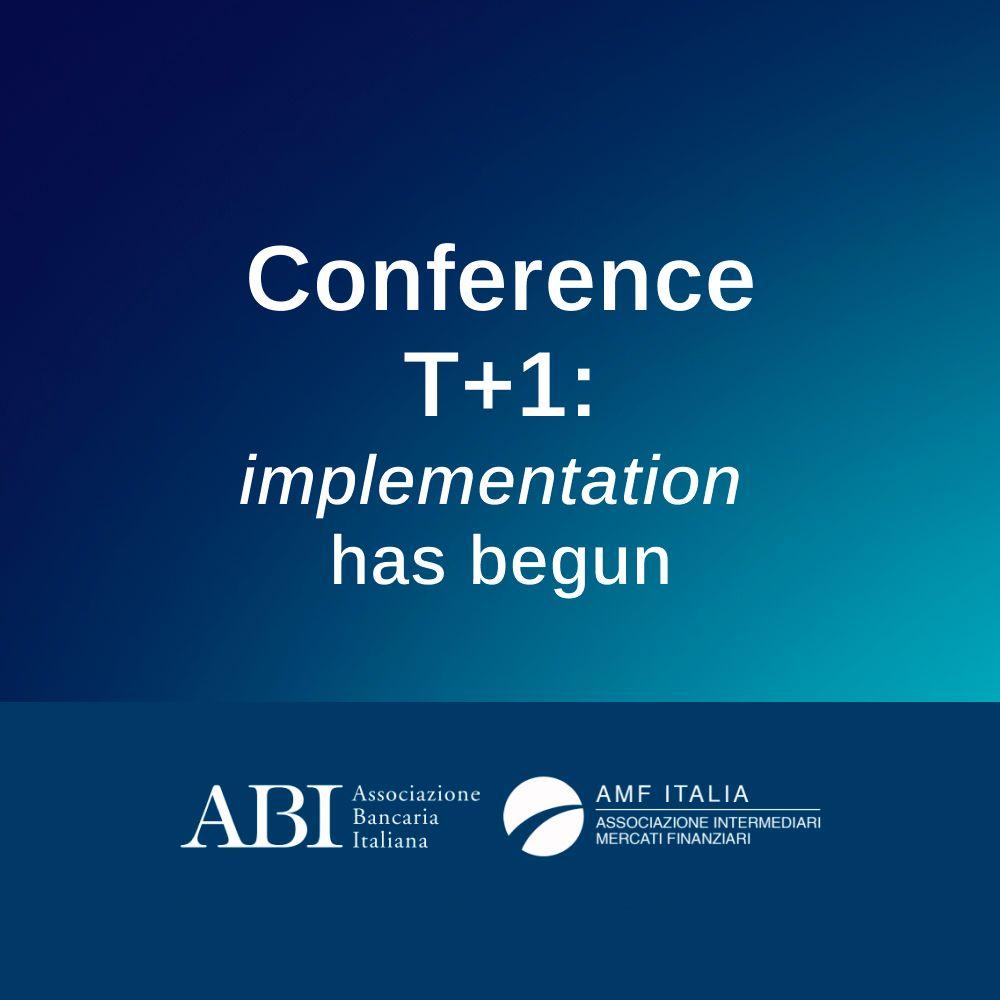 Conference
T+1:
implementation
has begun

ABI Associazione Bancaria Italiana

AMF ITALIA
ASSOCIAZIONE INTERMEDIARI MERCATI FINANZIARI